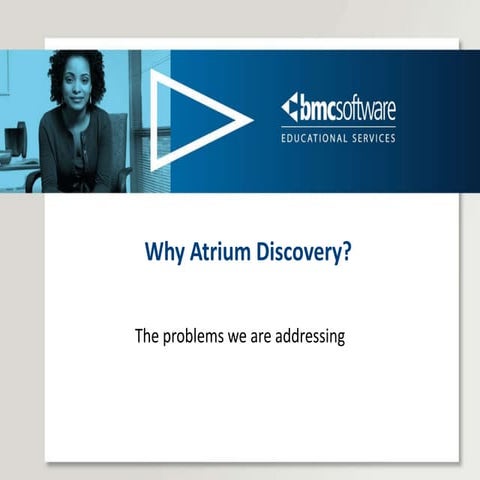 bmcsoftware
EDUCATIONAL SERVICES

Why Atrium Discovery?

The problems we are addressing